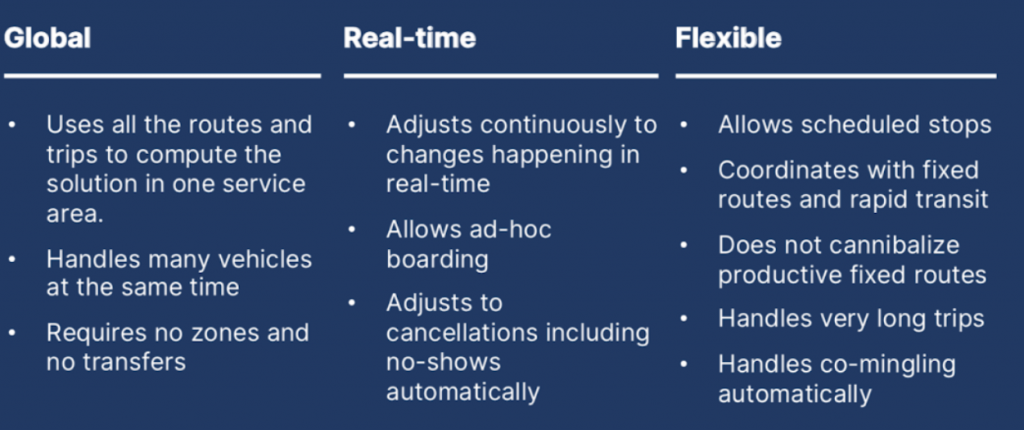 Global

• Uses all the routes and trips to compute the solution in one service area.
• Handles many vehicles at the same time
• Requires no zones and no transfers

Real-time

• Adjusts continuously to changes happening in real-time
• Allows ad-hoc boarding
• Adjusts to cancellations including no-shows automatically

Flexible

• Allows scheduled stops
• Coordinates with fixed routes and rapid transit
• Does not cannibalize productive fixed routes
• Handles very long trips
• Handles co-mingling automatically